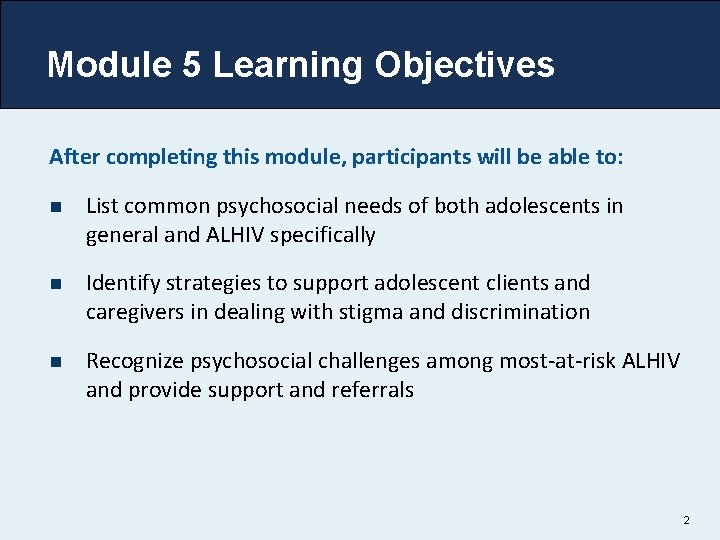 Module 5 Learning Objectives

After completing this module, participants will be able to:

- List common psychosocial needs of both adolescents in general and ALHIV specifically
- Identify strategies to support adolescent clients and caregivers in dealing with stigma and discrimination
- Recognize psychosocial challenges among most-at-risk ALHIV and provide support and referrals

2